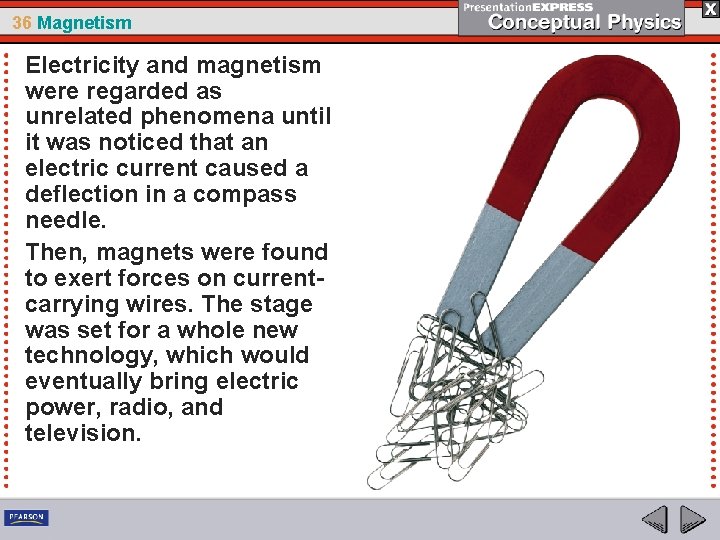 36 Magnetism

PresentationEXPRESS
Conceptual Physics

X

Electricity and magnetism were regarded as unrelated phenomena until it was noticed that an electric current caused a deflection in a compass needle.

Then, magnets were found to exert forces on current-carrying wires. The stage was set for a whole new technology, which would eventually bring electric power, radio, and television.

PEARSON